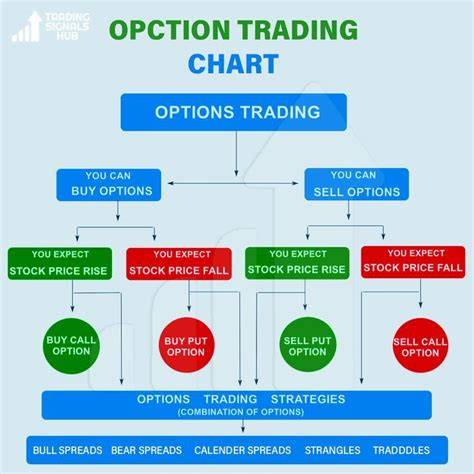 TRADING SIGNALS HUB

OPCTION TRADING CHART

OPTIONS TRADING

YOU CAN BUY OPTIONS

YOU CAN SELL OPTIONS

YOU EXPECT STOCK PRICE RISE

YOU EXPECT STOCK PRICE FALL

YOU EXPECT STOCK PRICE RISE

YOU EXPECT STOCK PRICE FALL

BUY CALL OPTION

BUY PUT OPTION

SELL PUT OPTION

SELL CALL OPTION

OPTIONS TRADING STRATEGIES
(COMBINATION OF OPTIONS)

BULL SPREADS BEAR SPREADS CALENDER SPREADS STRANGLES TRADDDLES